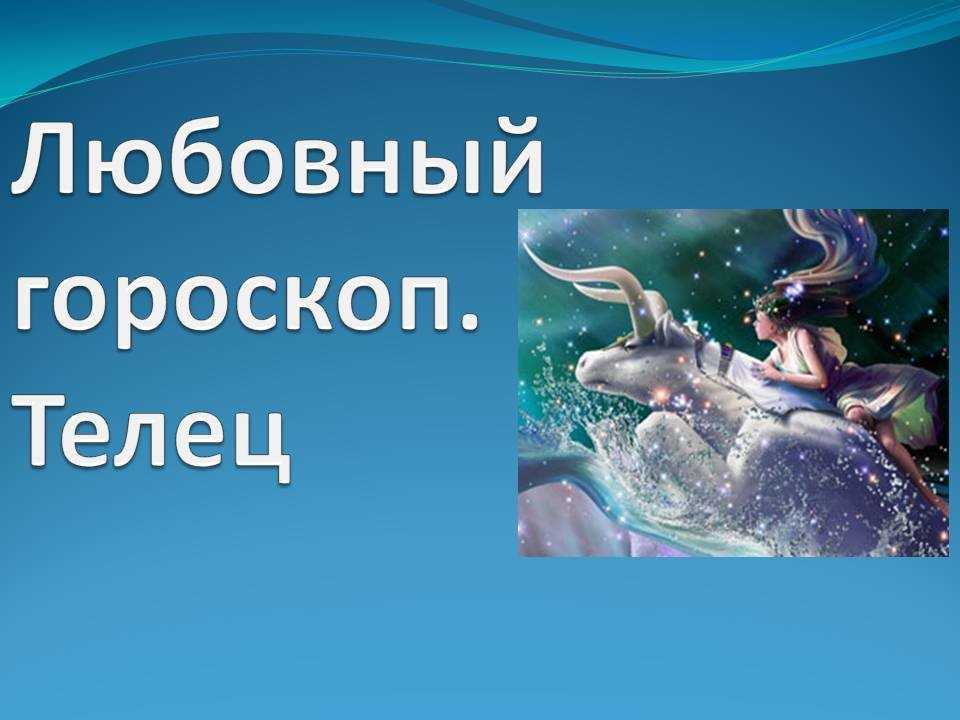 Любовный гороскоп. Телец